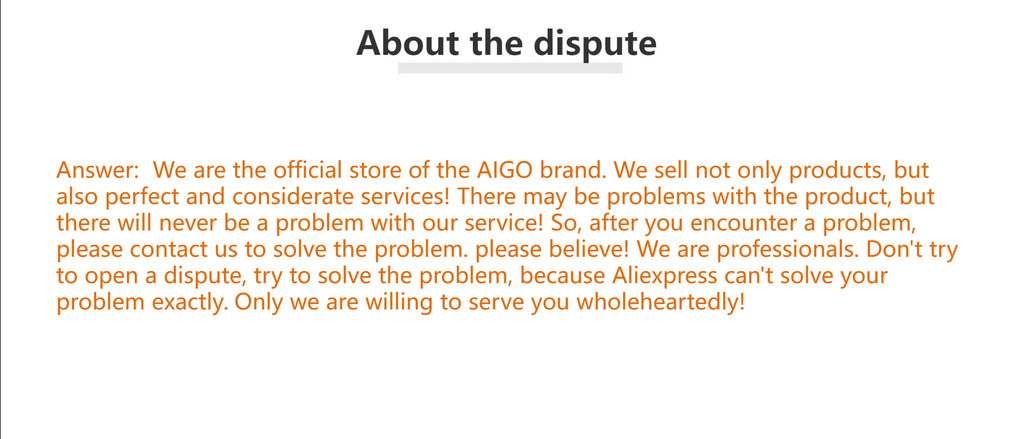 About the dispute

Answer: We are the official store of the AIGO brand. We sell not only products, but also perfect and considerate services! There may be problems with the product, but there will never be a problem with our service! So, after you encounter a problem, please contact us to solve the problem. please believe! We are professionals. Don't try to open a dispute, try to solve the problem, because Aliexpress can't solve your problem exactly. Only we are willing to serve you wholeheartedly!